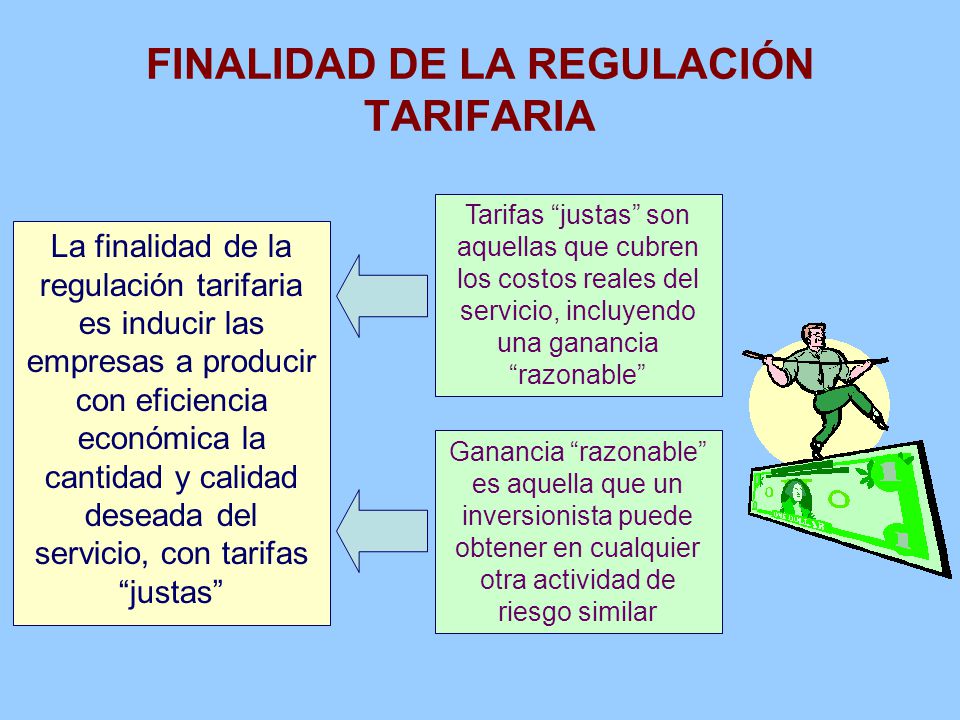 FINALIDAD DE LA REGULACIÓN TARIFARIA

La finalidad de la regulación tarifaria es inducir las empresas a producir con eficiencia económica la cantidad y calidad deseada del servicio, con tarifas “justas”

Tarifas “justas” son aquellas que cubren los costos reales del servicio, incluyendo una ganancia “razonable”

Ganancia “razonable” es aquella que un inversionista puede obtener en cualquier otra actividad de riesgo similar